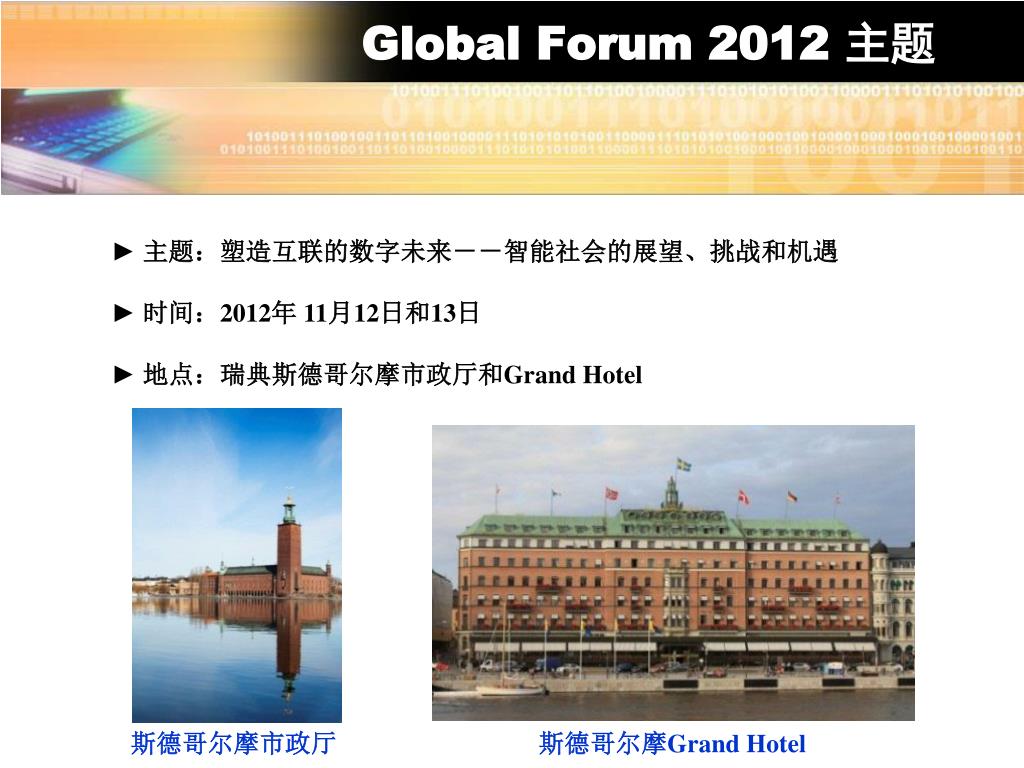 Global Forum 2012 主题

► 主题：塑造互联的数字未来－－智能社会的展望、挑战和机遇

► 时间：2012年 11月12日和13日

► 地点：瑞典斯德哥尔摩市政厅和Grand Hotel

斯德哥尔摩市政厅

斯德哥尔摩Grand Hotel